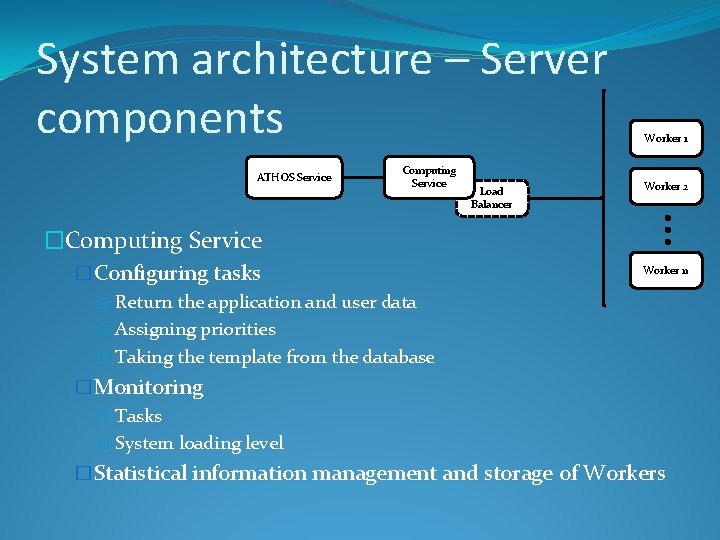 System architecture – Server components

ATHOS Service

Computing Service

Load Balancer

Worker 1

Worker 2

Worker n

□Computing Service

□Configuring tasks

□ Return the application and user data

□ Assigning priorities

□ Taking the template from the database

□Monitoring

□ Tasks

□ System loading level

□Statistical information management and storage of Workers